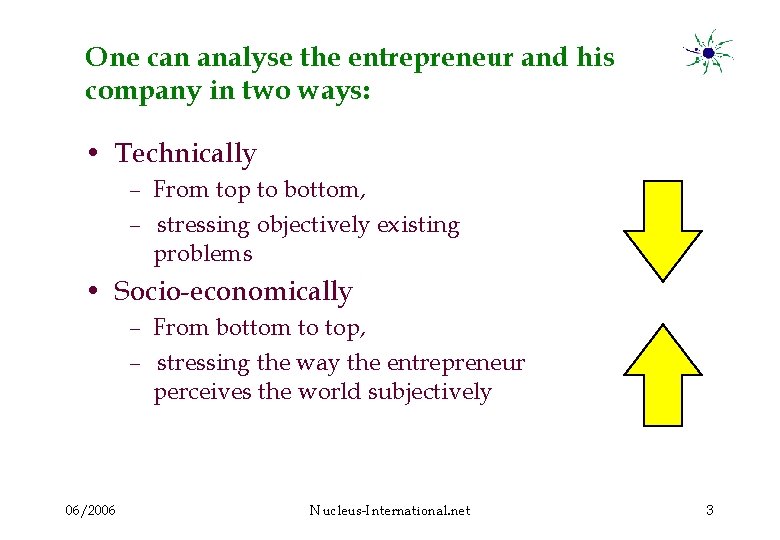 One can analyse the entrepreneur and his company in two ways:

• Technically
– From top to bottom,
– stressing objectively existing problems

• Socio-economically
– From bottom to top,
– stressing the way the entrepreneur perceives the world subjectively

06/2006

Nucleus-International.net

3